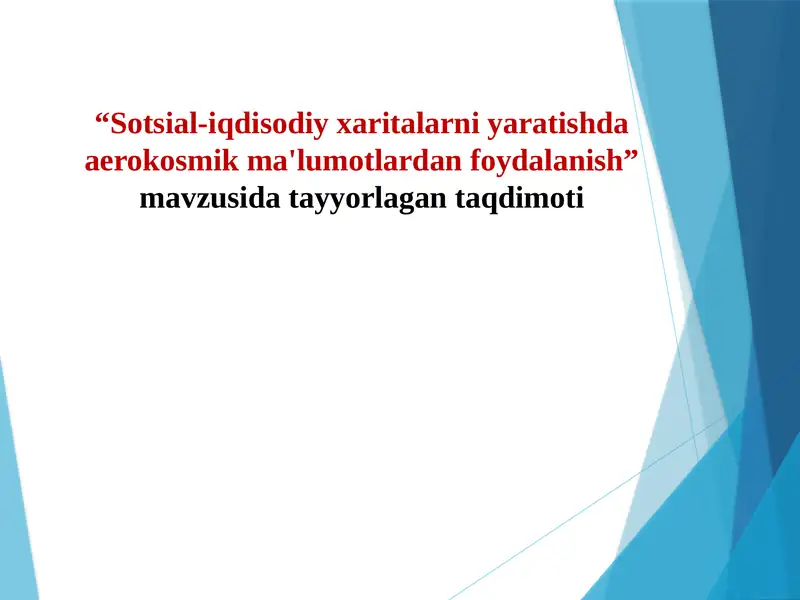 “Sotsial-iqdisodiy xaritalarni yaratishda aerokosmik ma'lumotlardan foydalanish” mavzusida tayyorlagan taqdimoti